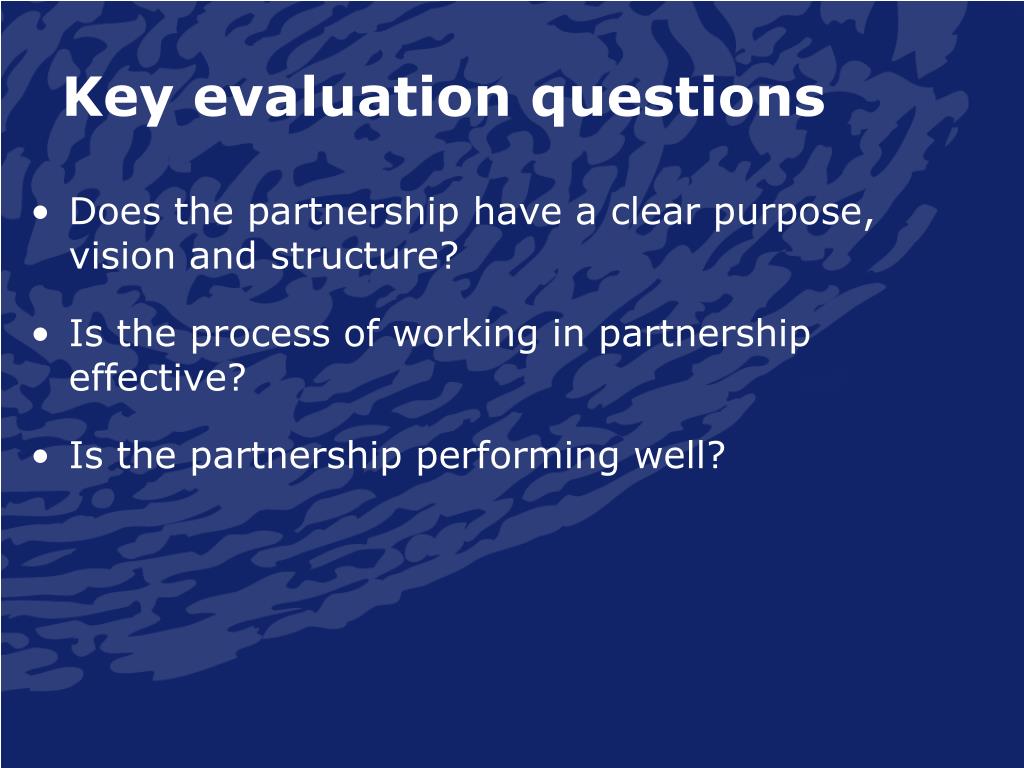 Key evaluation questions

• Does the partnership have a clear purpose, vision and structure?

• Is the process of working in partnership effective?

• Is the partnership performing well?